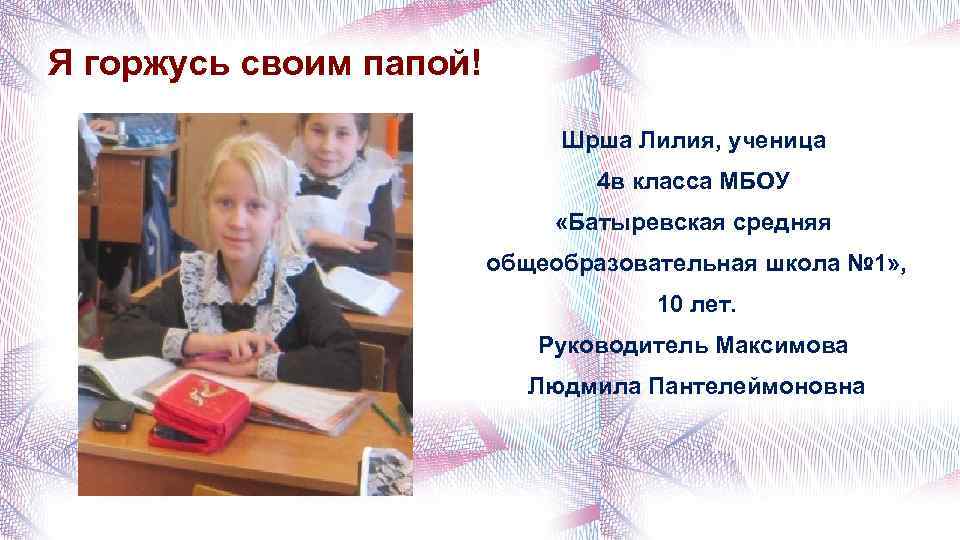 Я горжусь своим папой!

Шрша Лилия, ученица 4в класса МБОУ «Батыревская средняя общеобразовательная школа №1», 10 лет. Руководитель Максимова Людмила Пантелеймоновна